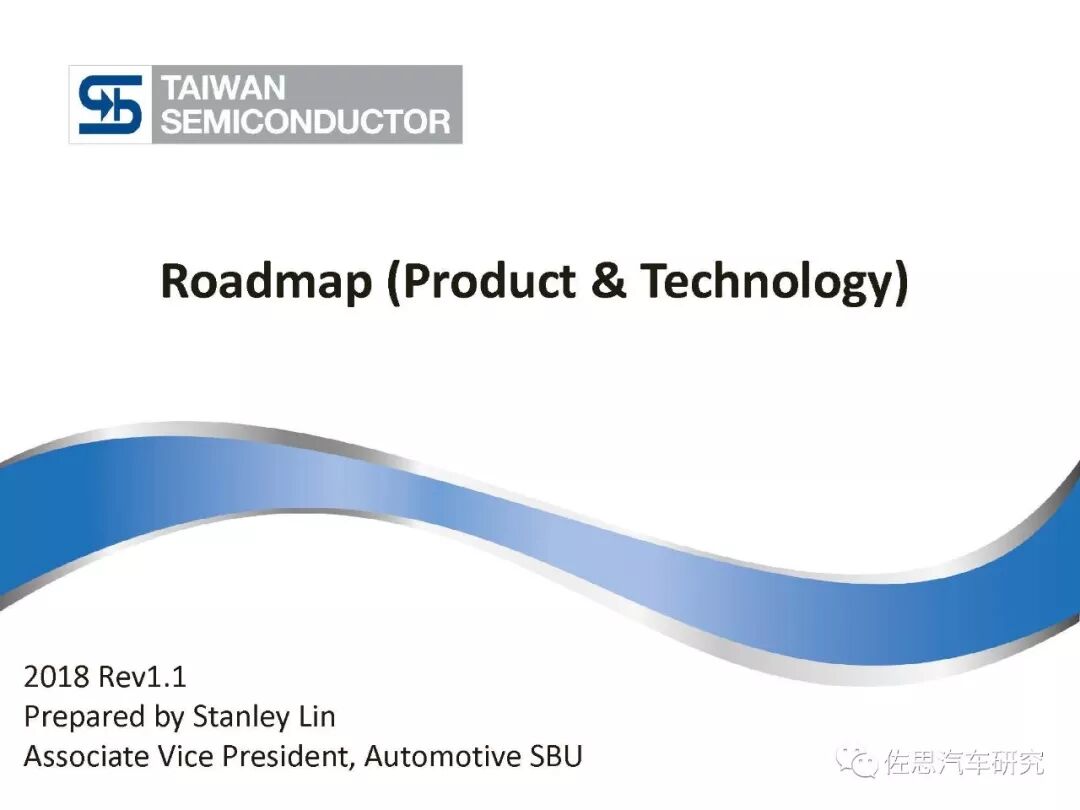 TAIWAN SEMICONDUCTOR

Roadmap (Product & Technology)

2018 Rev1.1
Prepared by Stanley Lin
Associate Vice President, Automotive SBU

佐思汽车研究